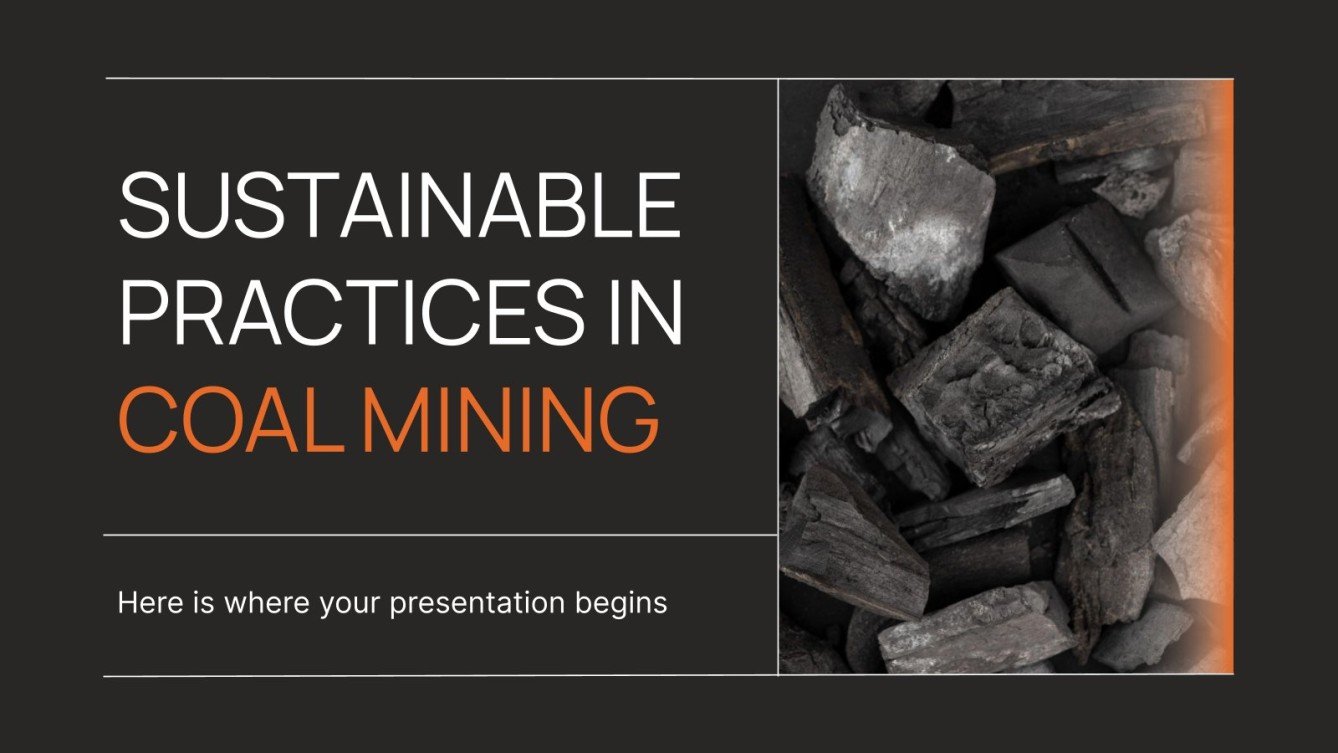 SUSTAINABLE PRACTICES IN COAL MINING

Here is where your presentation begins